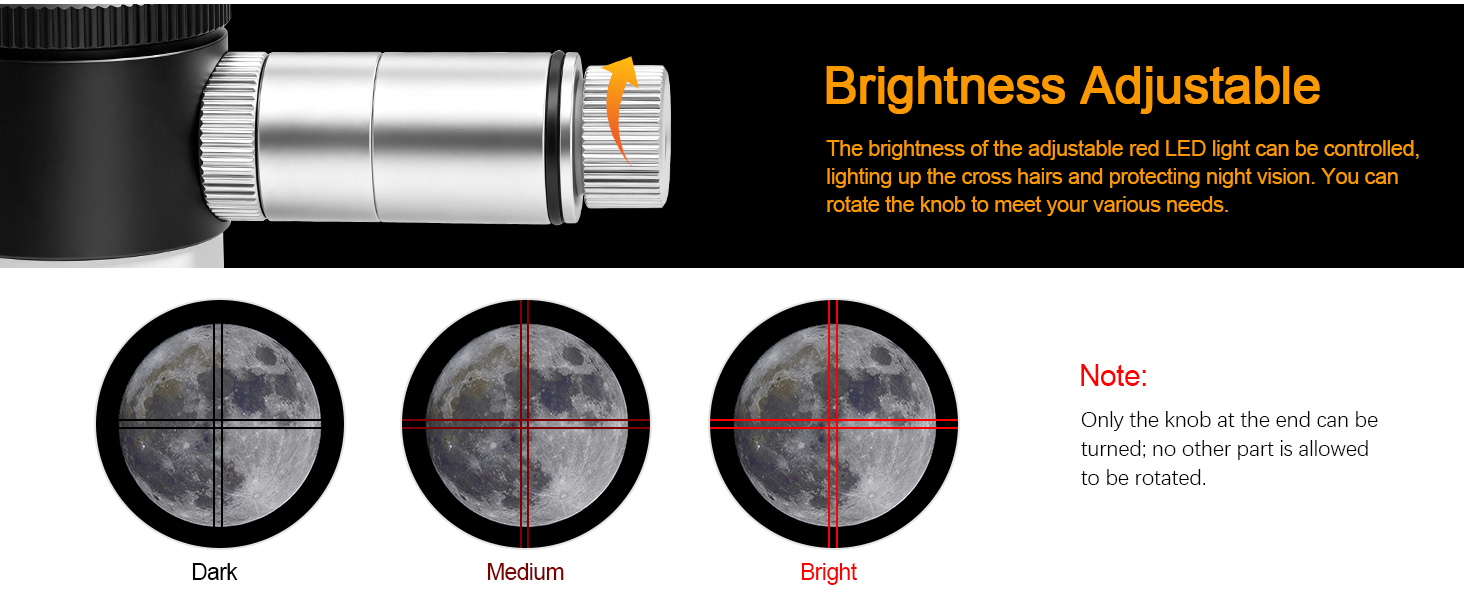 Brightness Adjustable

The brightness of the adjustable red LED light can be controlled, lighting up the cross hairs and protecting night vision. You can rotate the knob to meet your various needs.

Dark

Medium

Bright

Note:

Only the knob at the end can be turned; no other part is allowed to be rotated.